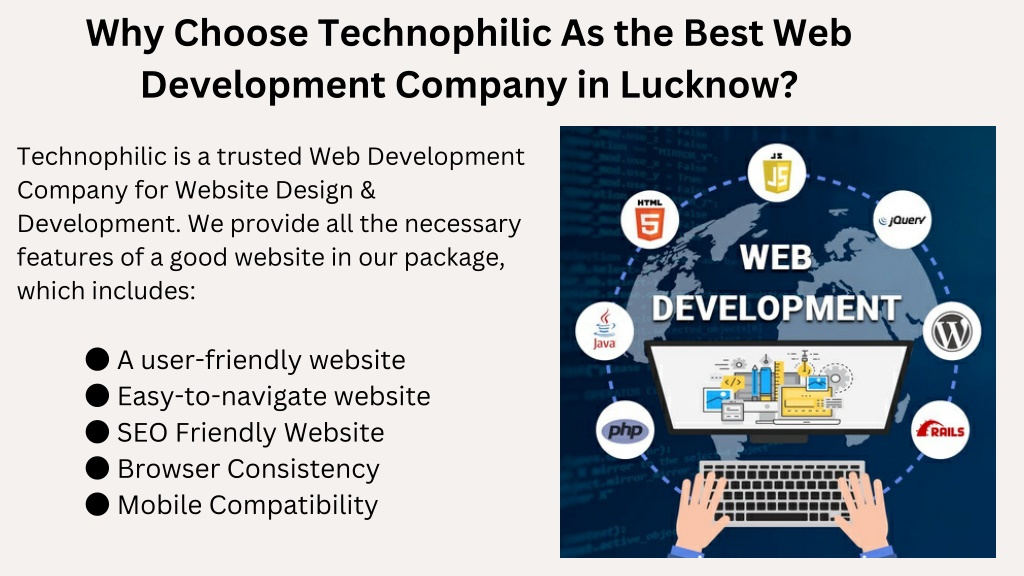 Why Choose Technophilic As the Best Web Development Company in Lucknow?

Technophilic is a trusted Web Development Company for Website Design & Development. We provide all the necessary features of a good website in our package, which includes:

● A user-friendly website
● Easy-to-navigate website
● SEO Friendly Website
● Browser Consistency
● Mobile Compatibility

JS
HTML 5
jQuery
WEB DEVELOPMENT
Java
php
RAILS